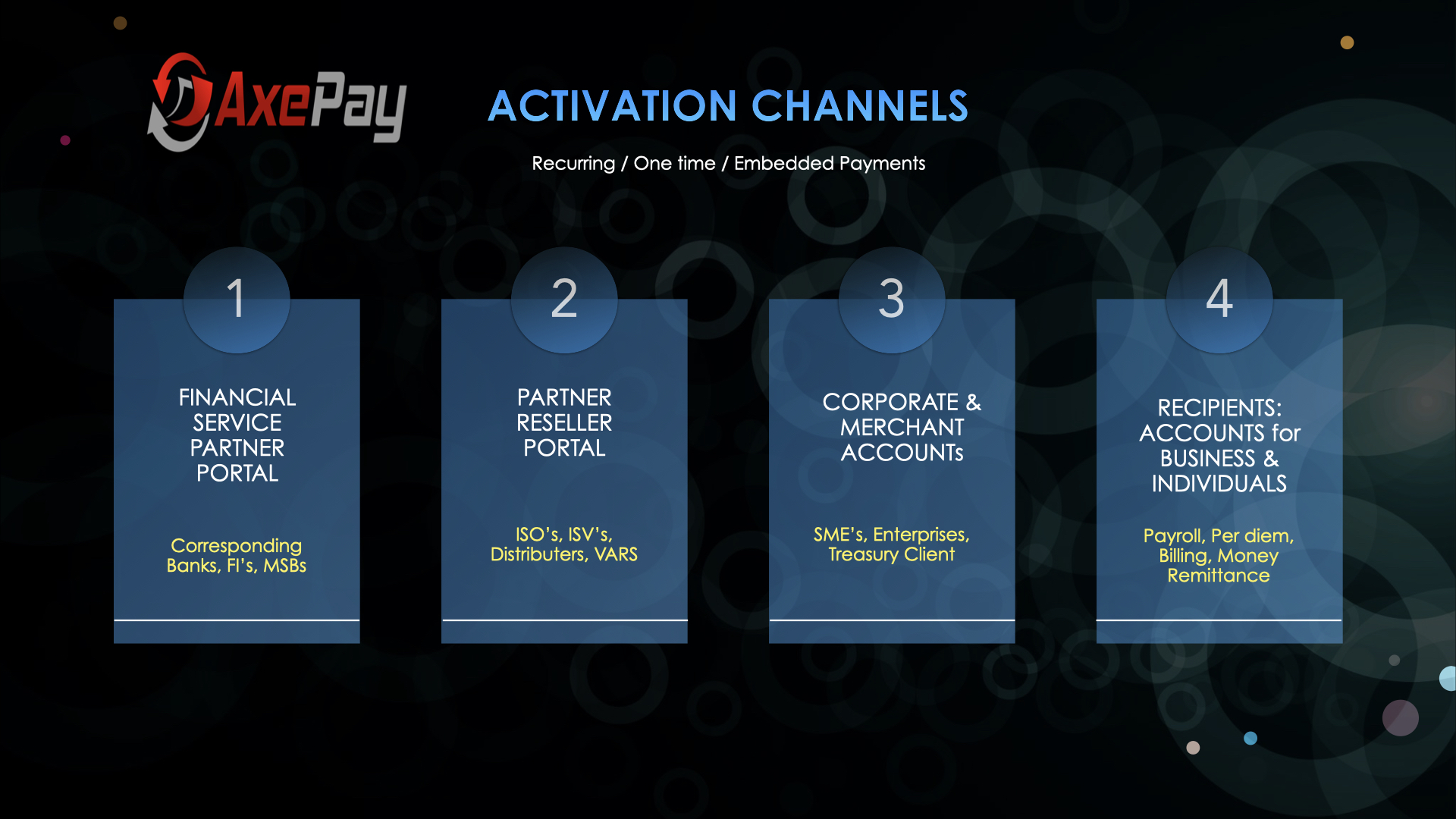 AxePay

ACTIVATION CHANNELS

Recurring / One time / Embedded Payments

1

FINANCIAL SERVICE PARTNER PORTAL

Corresponding Banks, FI's, MSBs

2

PARTNER RESELLER PORTAL

ISO's, ISV's, Distributers, VARS

3

CORPORATE & MERCHANT ACCOUNTs

SME's, Enterprises, Treasury Client

4

RECIPIENTS: ACCOUNTS for BUSINESS & INDIVIDUALS

Payroll, Per diem, Billing, Money Remittance